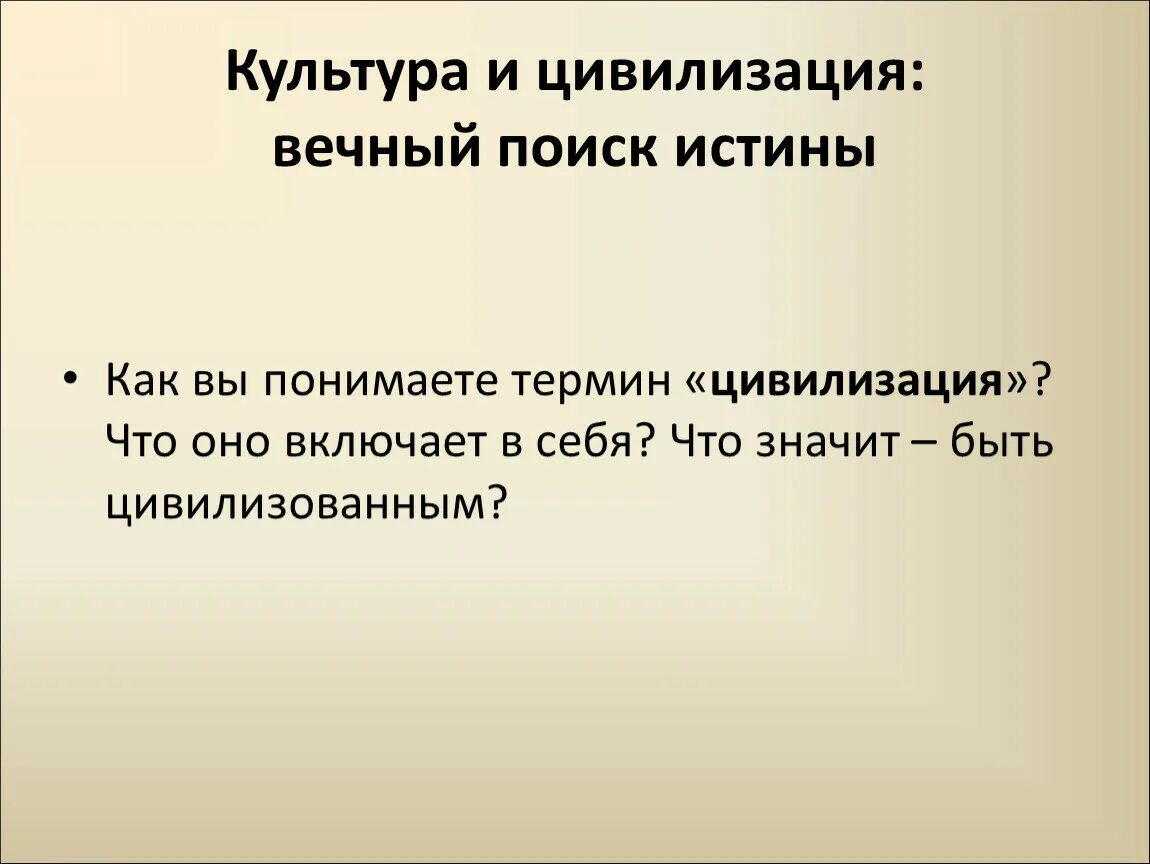 Культура и цивилизация: вечный поиск истины

• Как вы понимаете термин «цивилизация»? Что оно включает в себя? Что значит – быть цивилизованным?